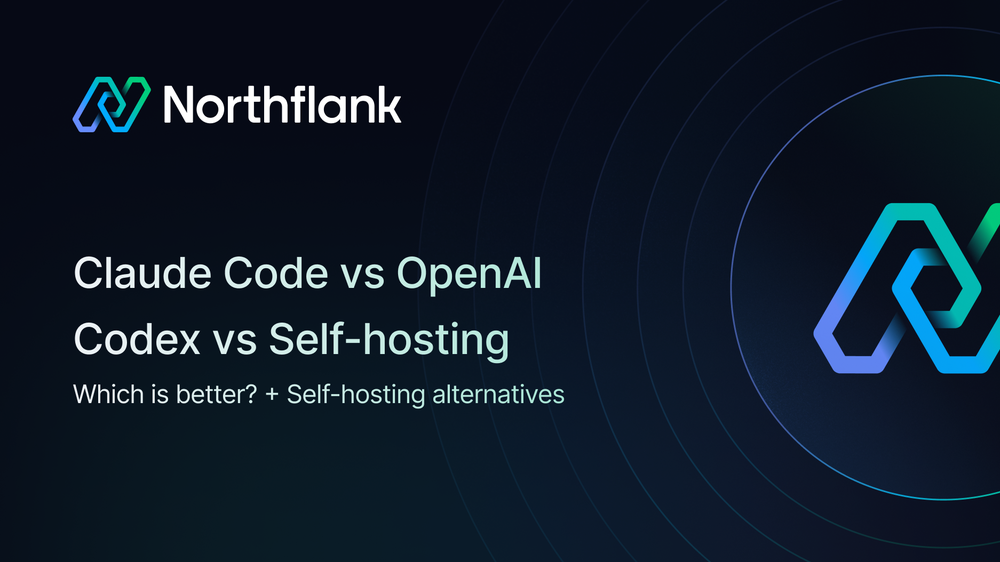 Northflank

Claude Code vs OpenAI Codex vs Self-hosting

Which is better? + Self-hosting alternatives